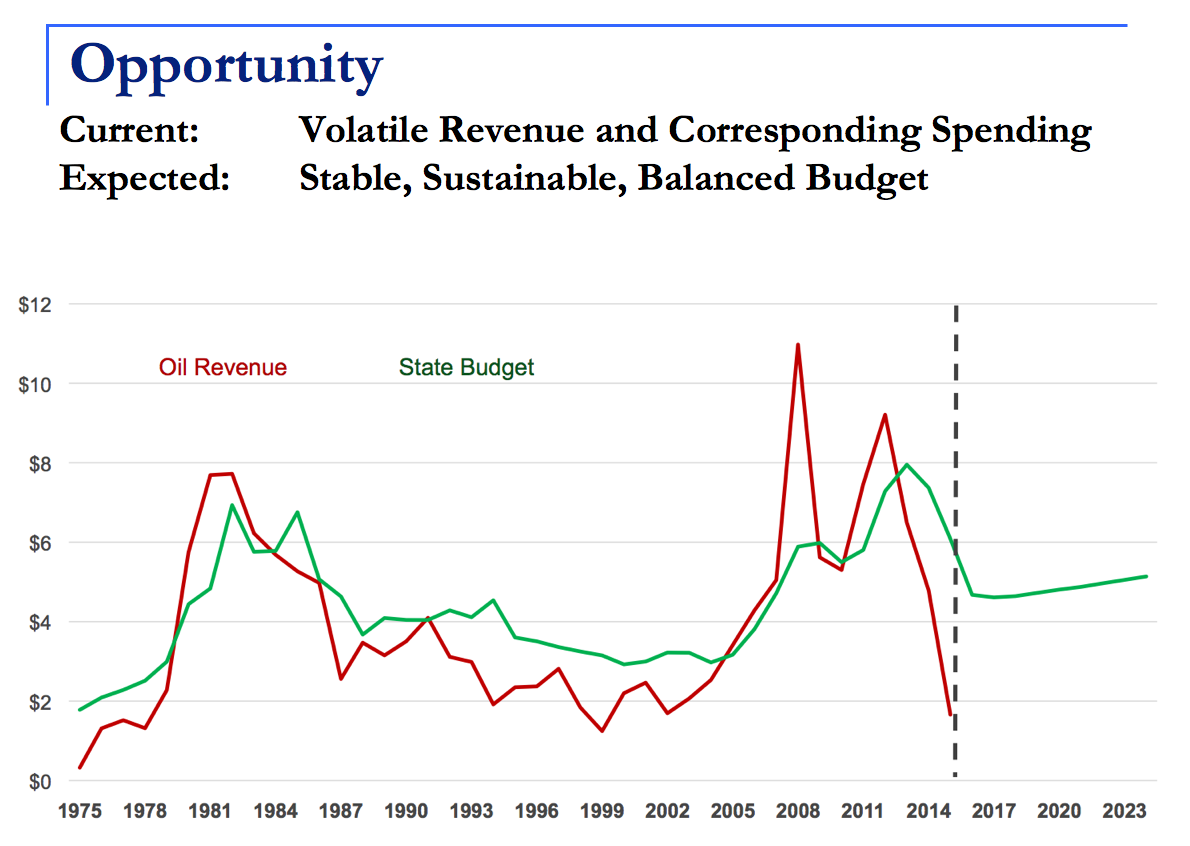 Opportunity

Current: Volatile Revenue and Corresponding Spending
Expected: Stable, Sustainable, Balanced Budget

$12
$10
$8
$6
$4
$2
$0

Oil Revenue
State Budget

1975 1978 1981 1984 1987 1990 1993 1996 1999 2002 2005 2008 2011 2014 2017 2020 2023